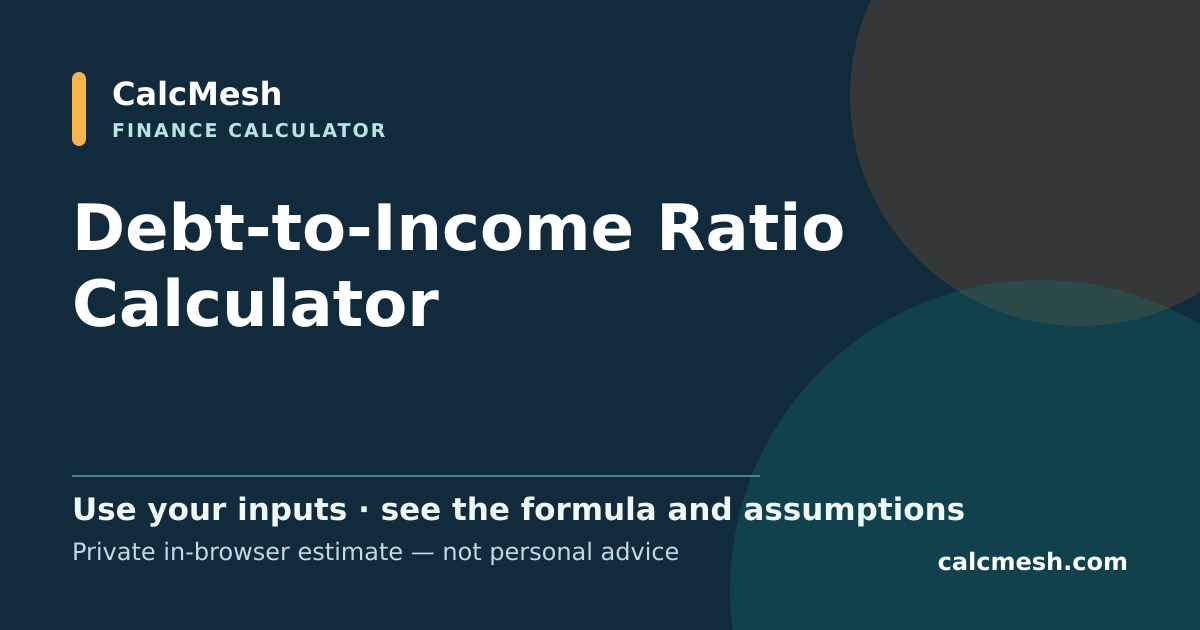 CalcMesh
FINANCE CALCULATOR

Debt-to-Income Ratio Calculator

Use your inputs · see the formula and assumptions
Private in-browser estimate — not personal advice

calcmesh.com